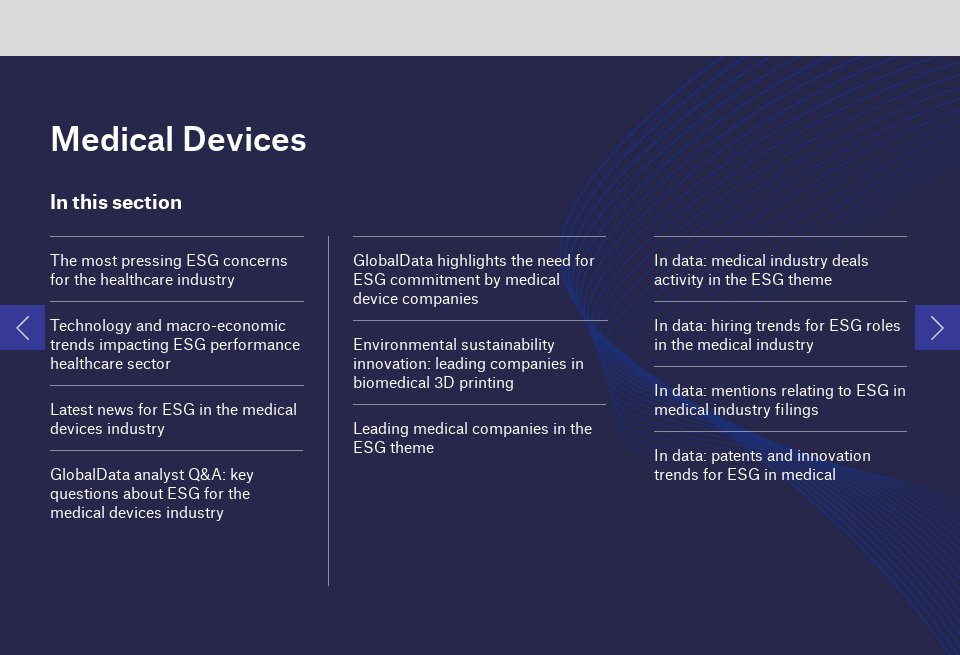 Medical Devices

In this section

The most pressing ESG concerns for the healthcare industry

Technology and macro-economic trends impacting ESG performance healthcare sector

Latest news for ESG in the medical devices industry

GlobalData analyst Q&A: key questions about ESG for the medical devices industry

GlobalData highlights the need for ESG commitment by medical device companies

Environmental sustainability innovation: leading companies in biomedical 3D printing

Leading medical companies in the ESG theme

In data: medical industry deals activity in the ESG theme

In data: hiring trends for ESG roles in the medical industry

In data: mentions relating to ESG in medical industry filings

In data: patents and innovation trends for ESG in medical